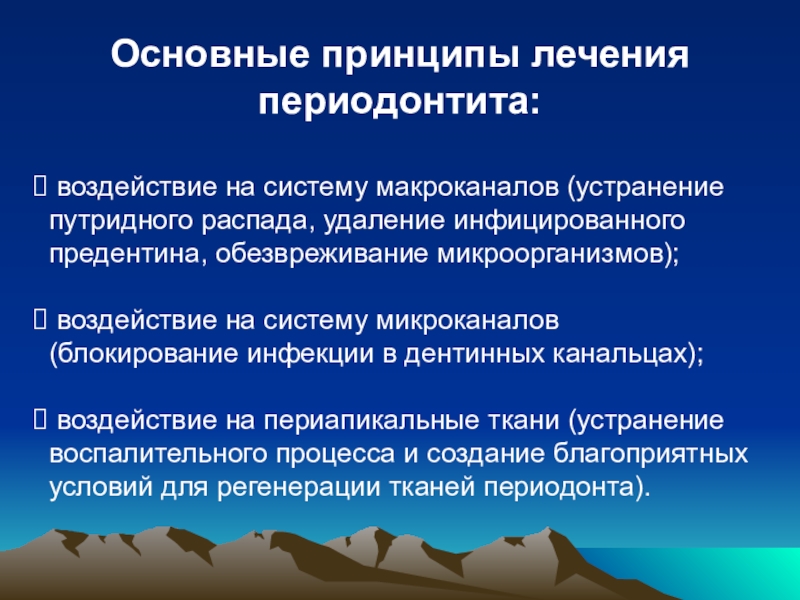 Основные принципы лечения периодонтита:

 воздействие на систему макроканалов (устранение путридного распада, удаление инфицированного предентина, обезвреживание микроорганизмов);

 воздействие на систему микроканалов (блокирование инфекции в дентинных канальцах);

 воздействие на периапикальные ткани (устранение воспалительного процесса и создание благоприятных условий для регенерации тканей периодонта).